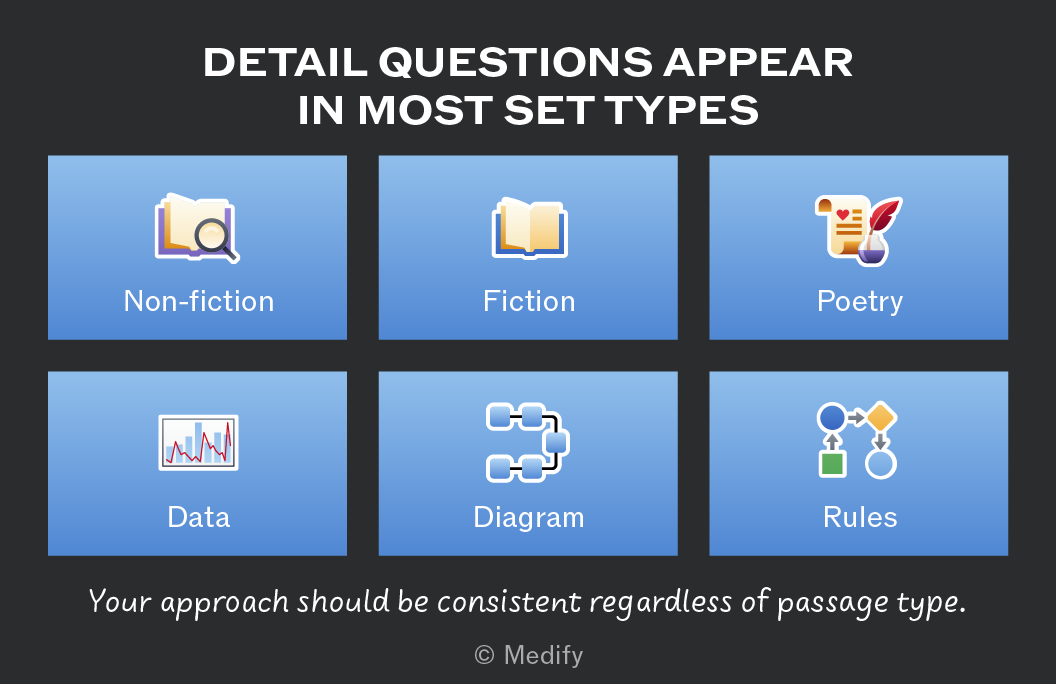 DETAIL QUESTIONS APPEAR IN MOST SET TYPES

Non-fiction

Fiction

Poetry

Data

Diagram

Rules

Your approach should be consistent regardless of passage type.

© Medify